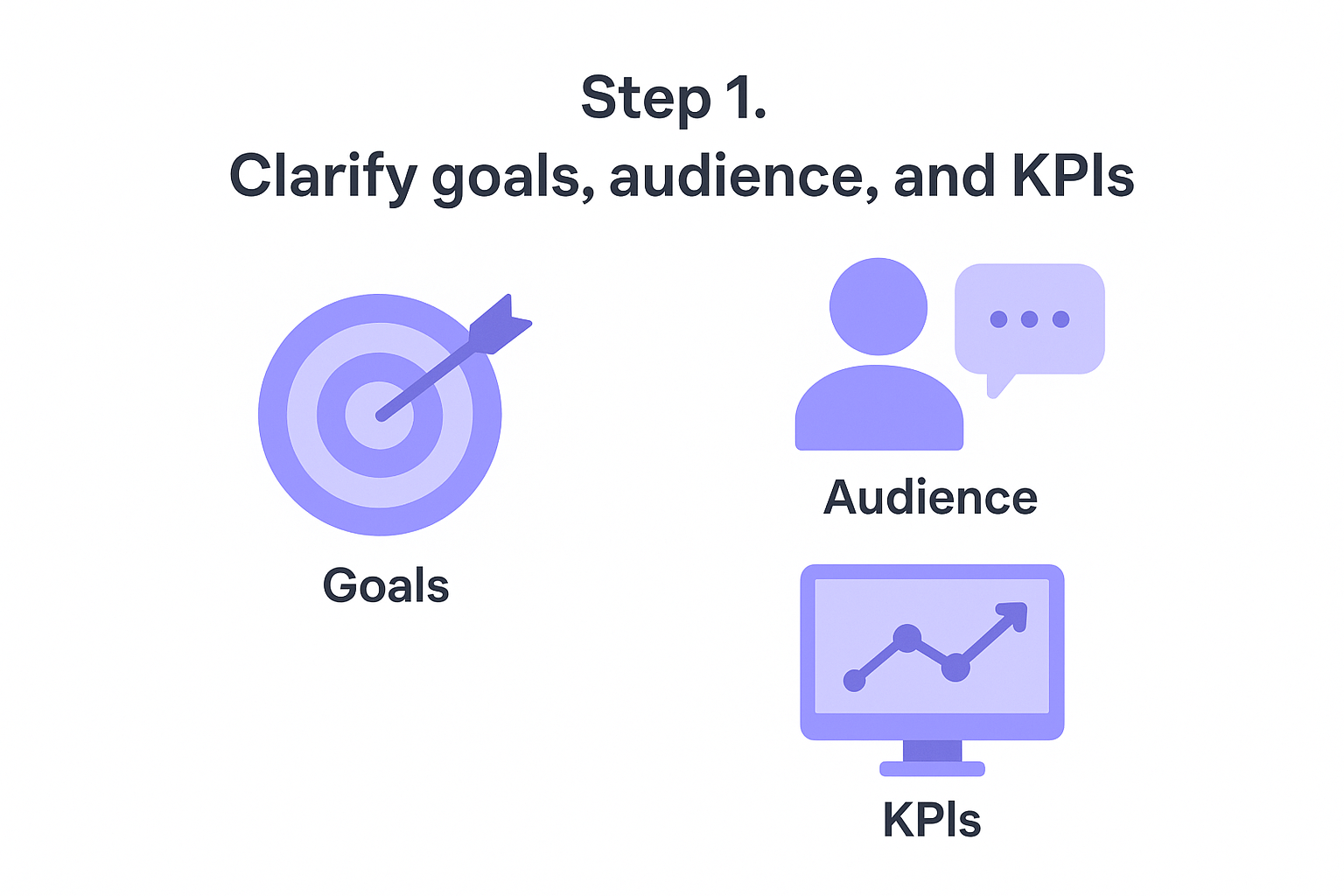 Step 1.
Clarify goals, audience, and KPIs

Goals

Audience

KPIs